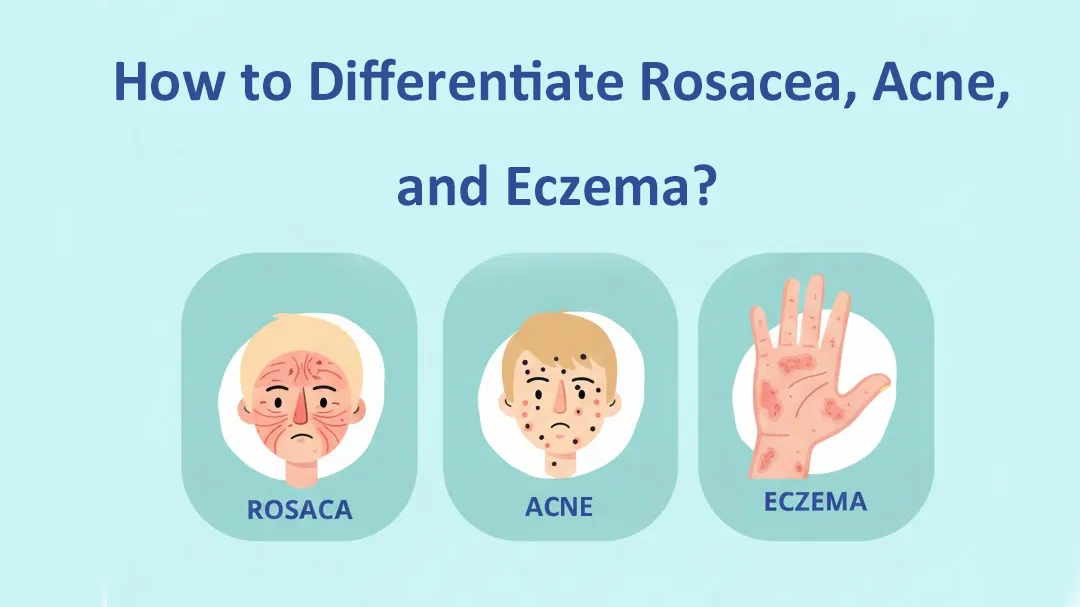 How to Differentiate Rosacea, Acne, and Eczema?

ROSACA

ACNE

ECZEMA